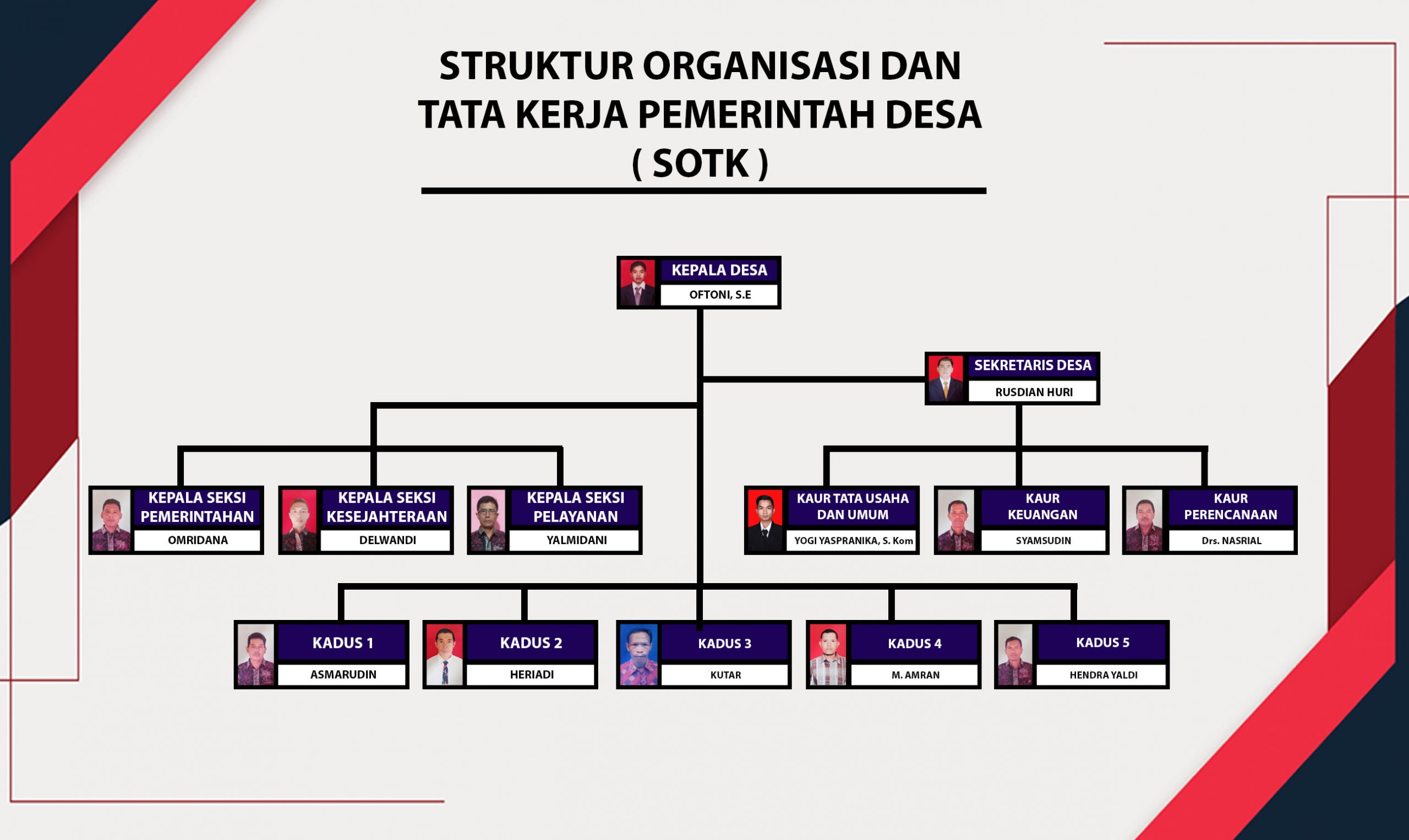 STRUKTUR ORGANISASI DAN TATA KERJA PEMERINTAH DESA ( SOTK )

KEPALA DESA
OFTONI, S.E

SEKRETARIS DESA
RUSDIAN HURI

KEPALA SEKSI PEMERINTAHAN
OMRIDANA

KEPALA SEKSI KESEJAHTERAAN
DELWANDI

KEPALA SEKSI PELAYANAN
YALMIDANI

KAUR TATA USAHA DAN UMUM
YOGI YASPRANIKA, S. Kom

KAUR KEUANGAN
SYAMSUDIN

KAUR PERENCANAAN
Drs. NASRIAL

KADUS 1
ASMARUDIN

KADUS 2
HERIADI

KADUS 3
KUTAR

KADUS 4
M. AMRAN

KADUS 5
HENDRA YALDI